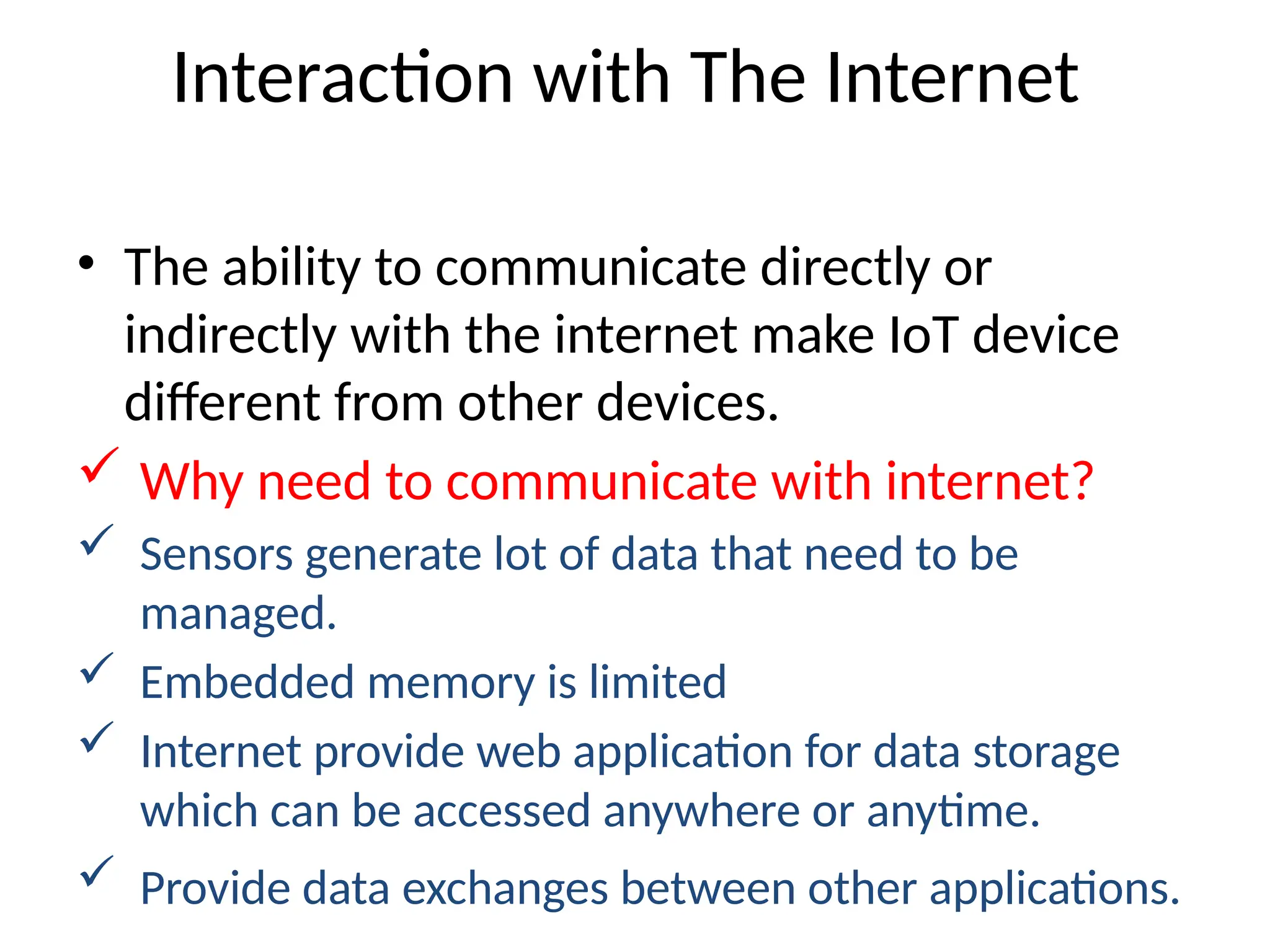 Interaction with The Internet

• The ability to communicate directly or indirectly with the internet make IoT device different from other devices.

✓ Why need to communicate with internet?

✓ Sensors generate lot of data that need to be managed.

✓ Embedded memory is limited

✓ Internet provide web application for data storage which can be accessed anywhere or anytime.

✓ Provide data exchanges between other applications.